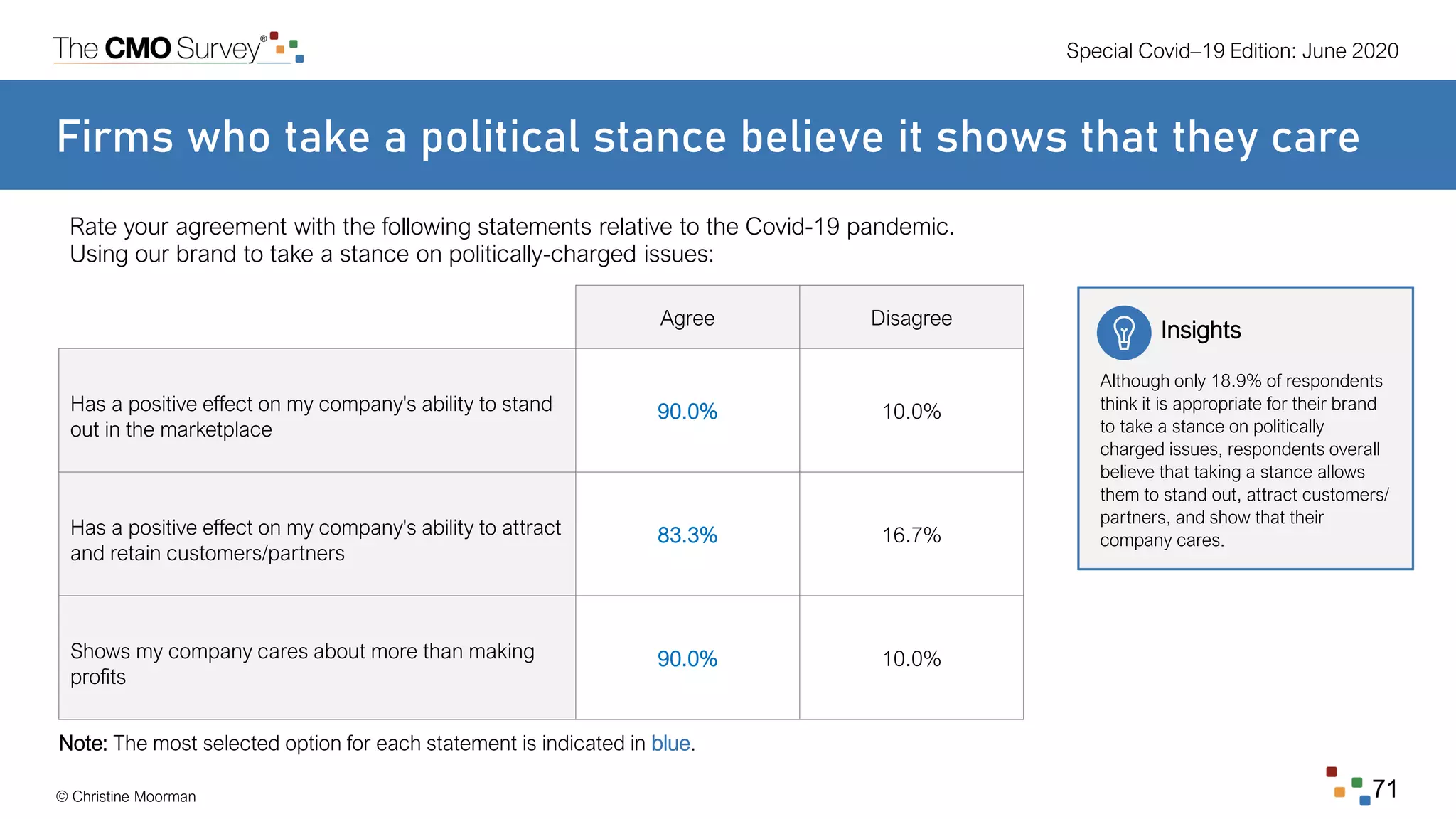 The CMO Survey®

Special Covid–19 Edition: June 2020

Firms who take a political stance believe it shows that they care

Rate your agreement with the following statements relative to the Covid-19 pandemic.
Using our brand to take a stance on politically-charged issues:

| | Agree | Disagree |
|---|---|---|
| Has a positive effect on my company's ability to stand out in the marketplace | 90.0% | 10.0% |
| Has a positive effect on my company's ability to attract and retain customers/partners | 83.3% | 16.7% |
| Shows my company cares about more than making profits | 90.0% | 10.0% |

Note: The most selected option for each statement is indicated in blue.

Insights

Although only 18.9% of respondents think it is appropriate for their brand to take a stance on politically charged issues, respondents overall believe that taking a stance allows them to stand out, attract customers/partners, and show that their company cares.

© Christine Moorman

71